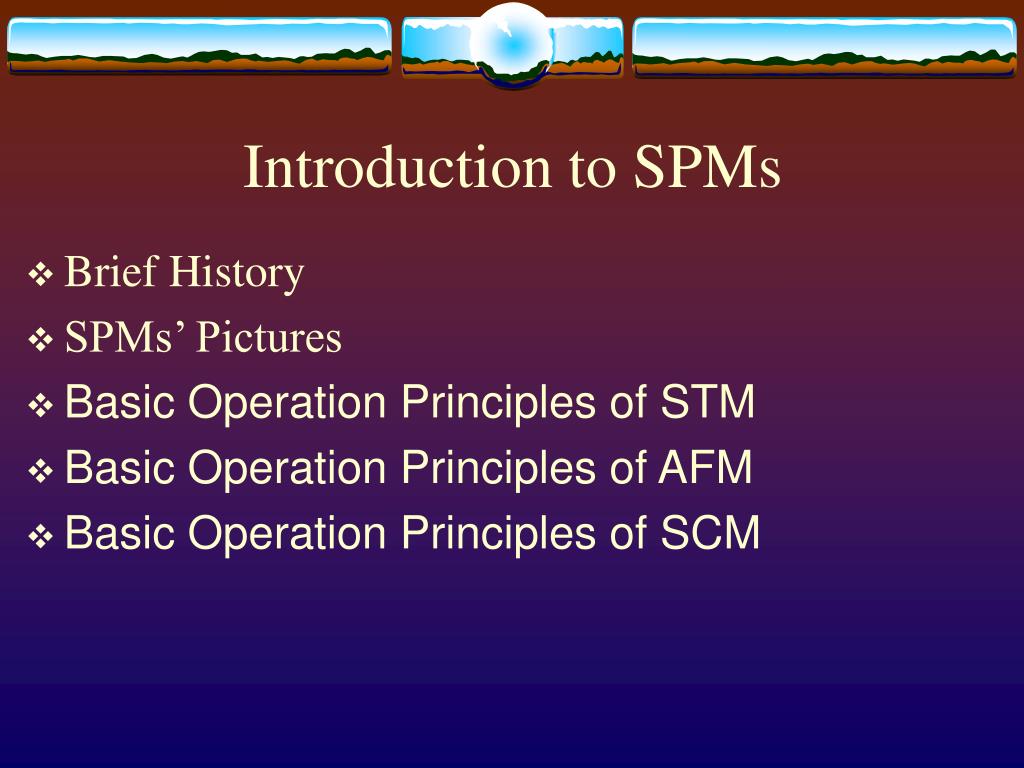 Introduction to SPMs

❖ Brief History
❖ SPMs’ Pictures
❖ Basic Operation Principles of STM
❖ Basic Operation Principles of AFM
❖ Basic Operation Principles of SCM